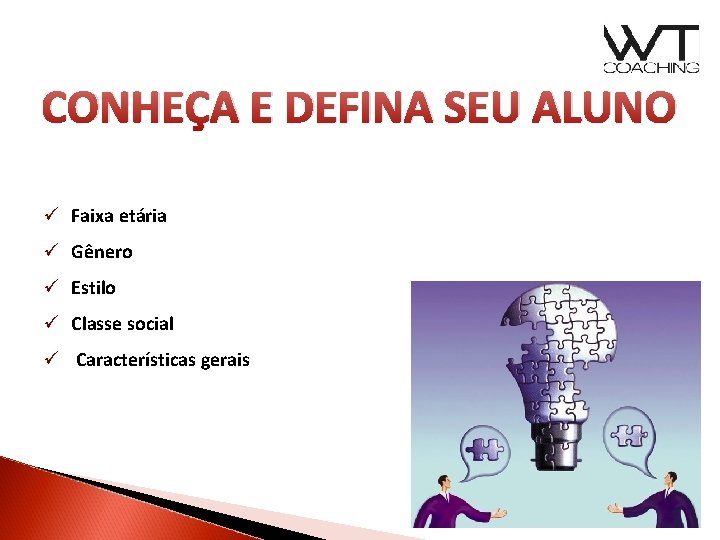 WT
COACHING

CONHEÇA E DEFINA SEU ALUNO

✓ Faixa etária
✓ Gênero
✓ Estilo
✓ Classe social
✓ Características gerais